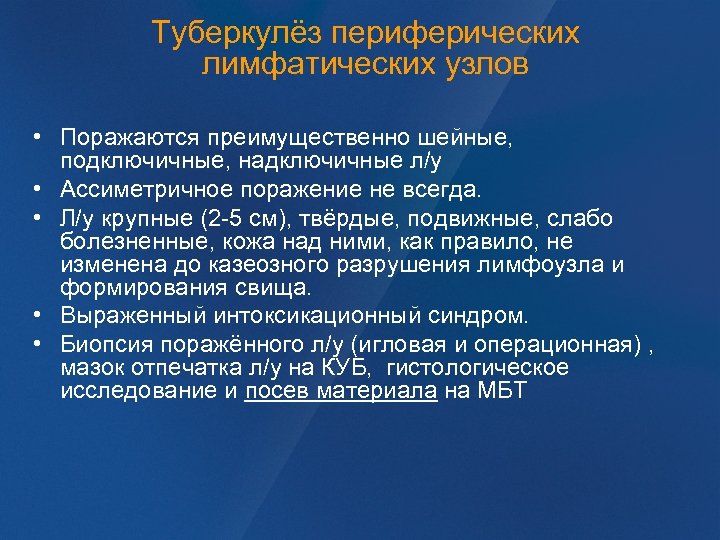 Туберкулёз периферических лимфатических узлов

• Поражаются преимущественно шейные, подключичные, надключичные л/у
• Ассиметричное поражение не всегда.
• Л/у крупные (2-5 см), твёрдые, подвижные, слабо болезненные, кожа над ними, как правило, не изменена до казеозного разрушения лимфоузла и формирования свища.
• Выраженный интоксикационный синдром.
• Биопсия поражённого л/у (игловая и операционная) , мазок отпечатка л/у на КУБ, гистологическое исследование и посев материала на МБТ